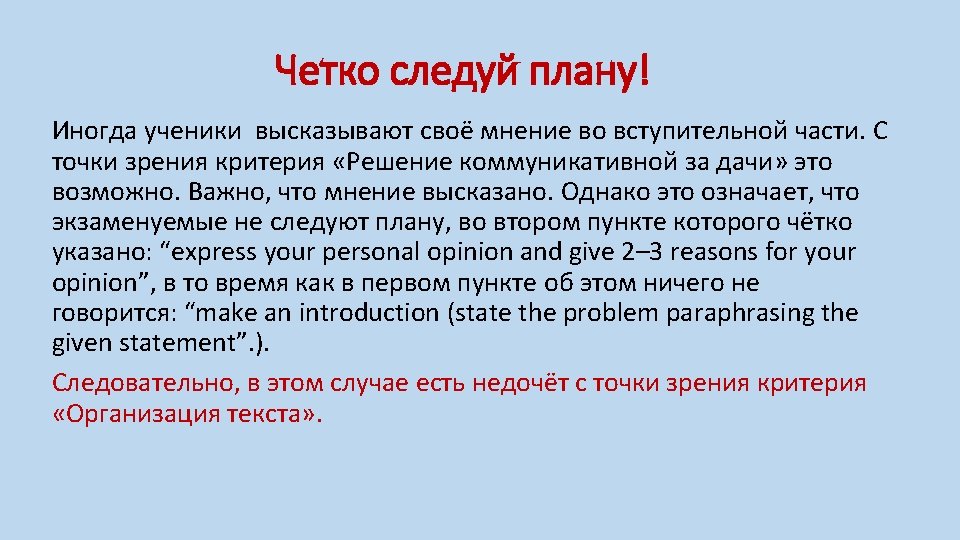 Четко следуй плану!

Иногда ученики высказывают своё мнение во вступительной части. С точки зрения критерия «Решение коммуникативной за дачи» это возможно. Важно, что мнение высказано. Однако это означает, что экзаменуемые не следуют плану, во втором пункте которого чётко указано: “express your personal opinion and give 2–3 reasons for your opinion”, в то время как в первом пункте об этом ничего не говорится: “make an introduction (state the problem paraphrasing the given statement”.).

Следовательно, в этом случае есть недочёт с точки зрения критерия «Организация текста».